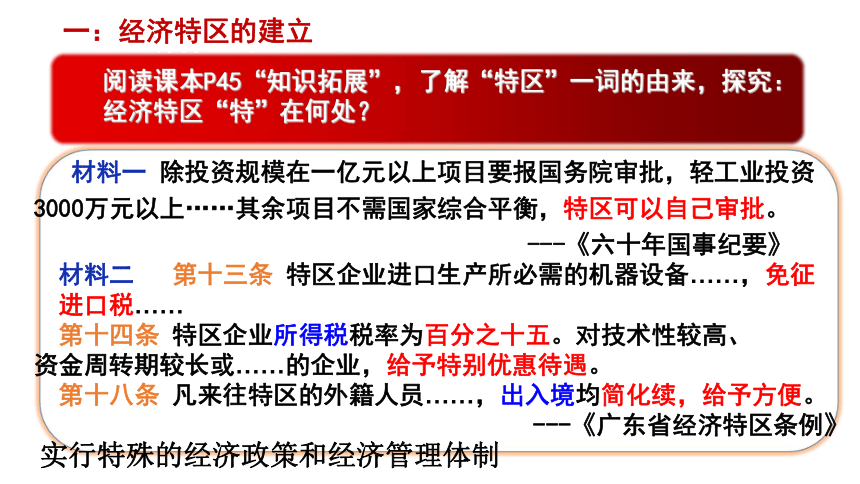 一：经济特区的建立

阅读课本P45“知识拓展”，了解“特区”一词的由来，探究：经济特区“特”在何处？

材料一 除投资规模在一亿元以上项目要报国务院审批，轻工业投资3000万元以上……其余项目不需国家综合平衡，特区可以自己审批。

---《六十年国事纪要》

材料二 第十三条 特区企业进口生产所必需的机器设备……，免征进口税……

第十四条 特区企业所得税税率为百分之十五。对技术性较高、资金周转期较长或……的企业，给予特别优惠待遇。

第十八条 凡来往特区的外籍人员……，出入境均简化续，给予方便。

---《广东省经济特区条例》

实行特殊的经济政策和经济管理体制